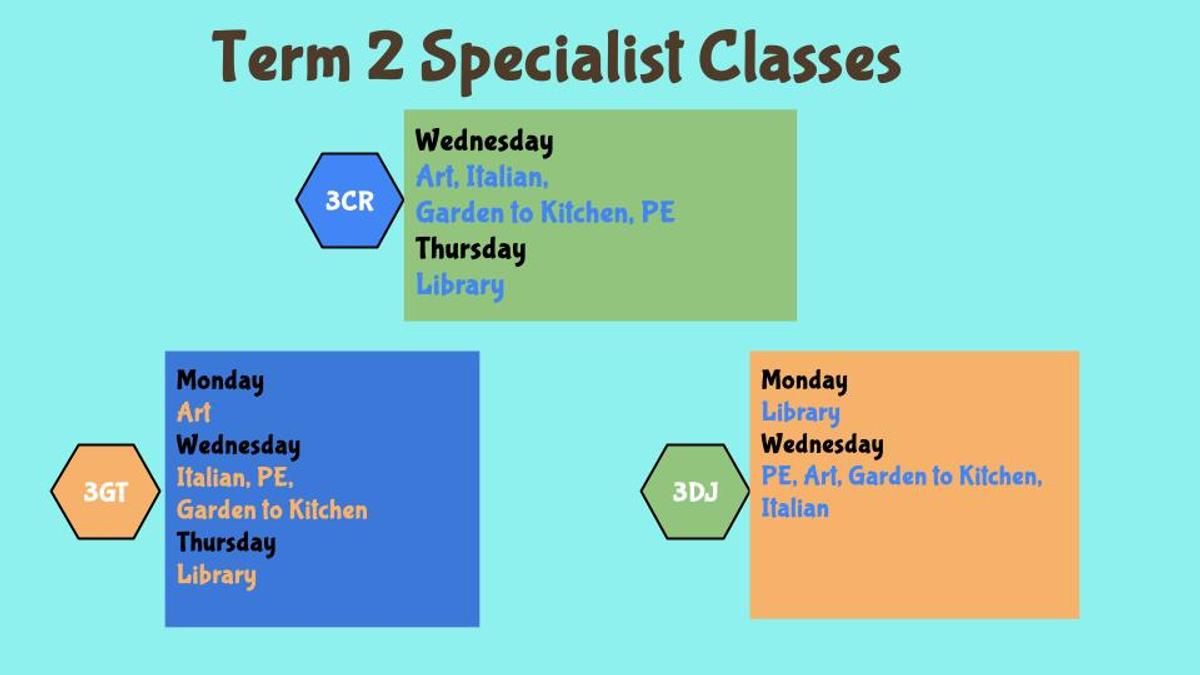 Term 2 Specialist Classes

3CR

Wednesday
Art, Italian,
Garden to Kitchen, PE
Thursday
Library

3GT

Monday
Art
Wednesday
Italian, PE,
Garden to Kitchen
Thursday
Library

3DJ

Monday
Library
Wednesday
PE, Art, Garden to Kitchen,
Italian